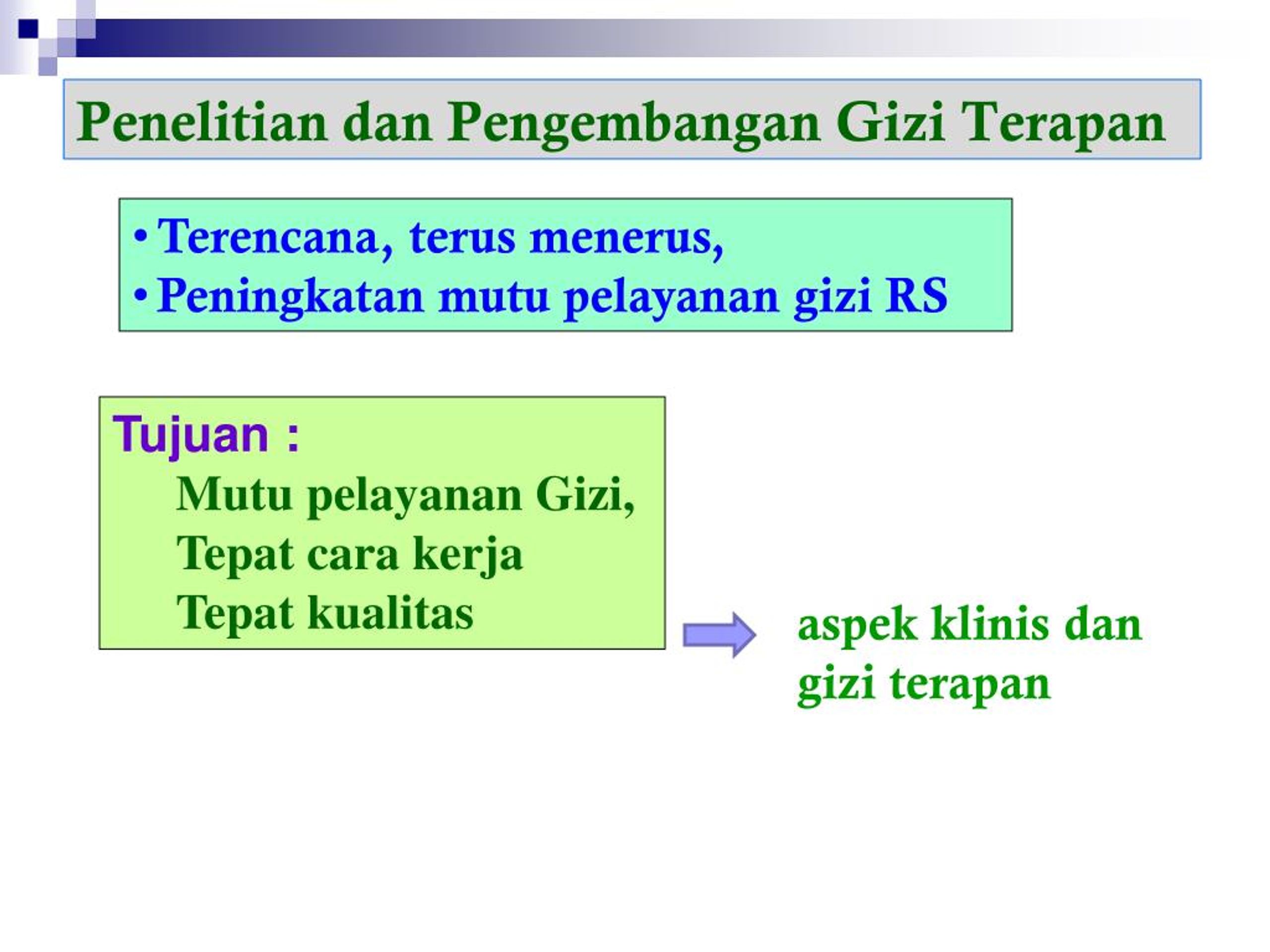 Penelitian dan Pengembangan Gizi Terapan

• Terencana, terus menerus,
• Peningkatan mutu pelayanan gizi RS

Tujuan :
Mutu pelayanan Gizi,
Tepat cara kerja
Tepat kualitas

aspek klinis dan gizi terapan